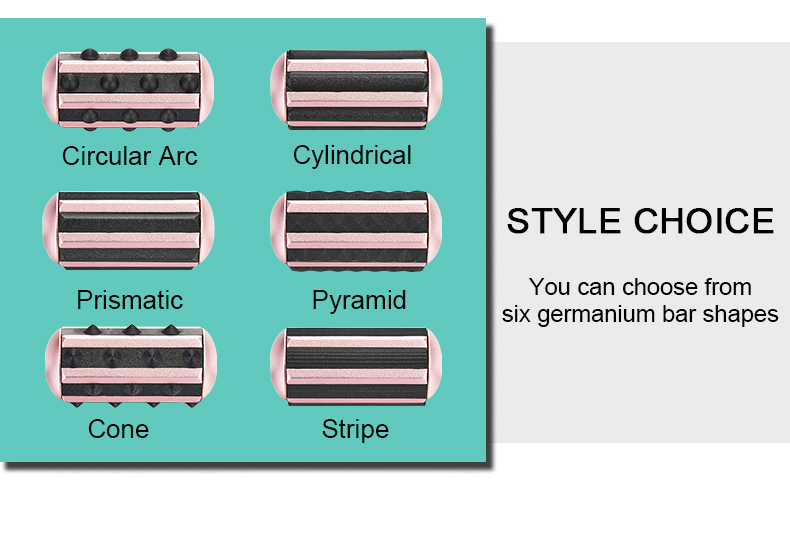 Circular Arc

Cylindrical

Prismatic

Pyramid

Cone

Stripe

STYLE CHOICE

You can choose from six germanium bar shapes